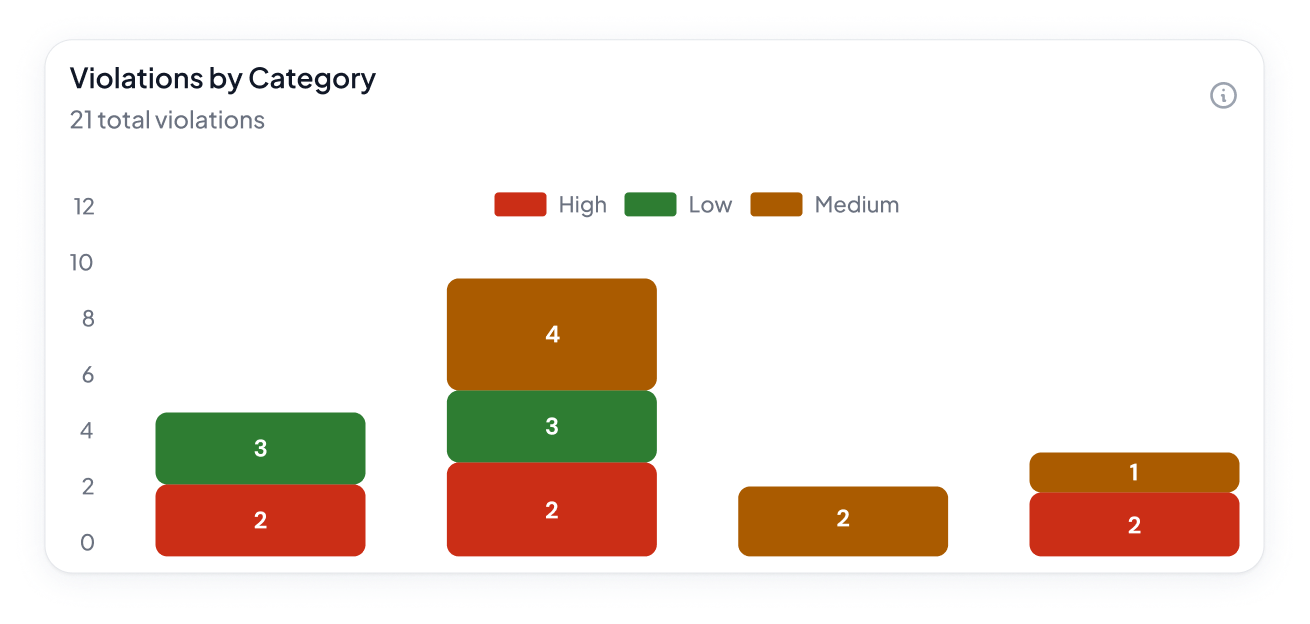 Violations by Category
21 total violations

High Low Medium

12
10
8
6
4
2
0

3
2

4
3
2

2

1
2